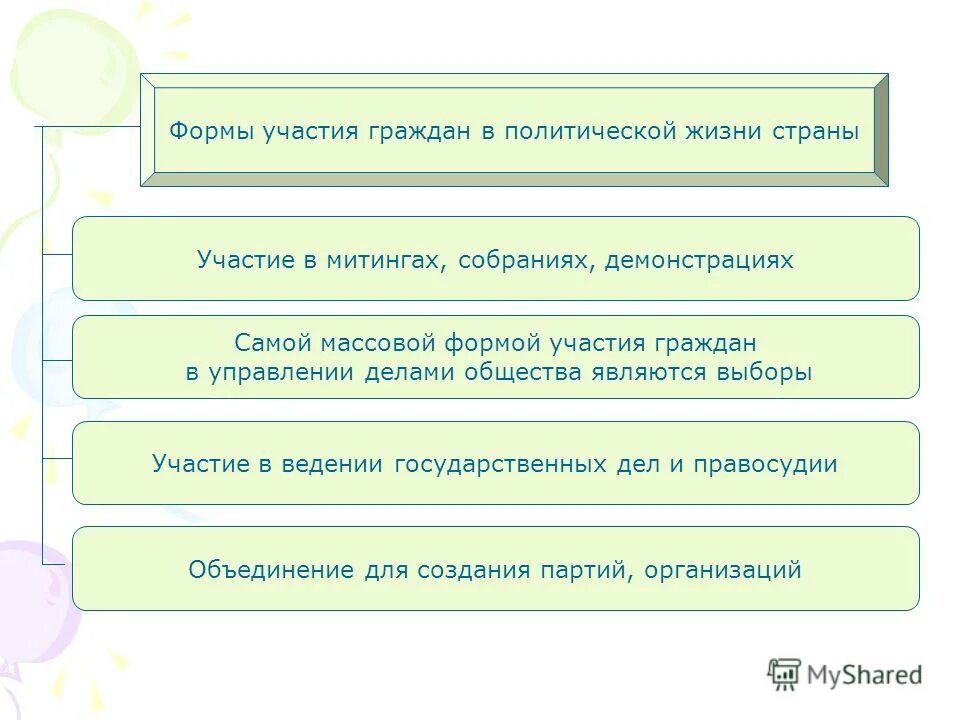 Формы участия граждан в политической жизни страны

Участие в митингах, собраниях, демонстрациях

Самой массовой формой участия граждан в управлении делами общества являются выборы

Участие в ведении государственных дел и правосудии

Объединение для создания партий, организаций

MyShared